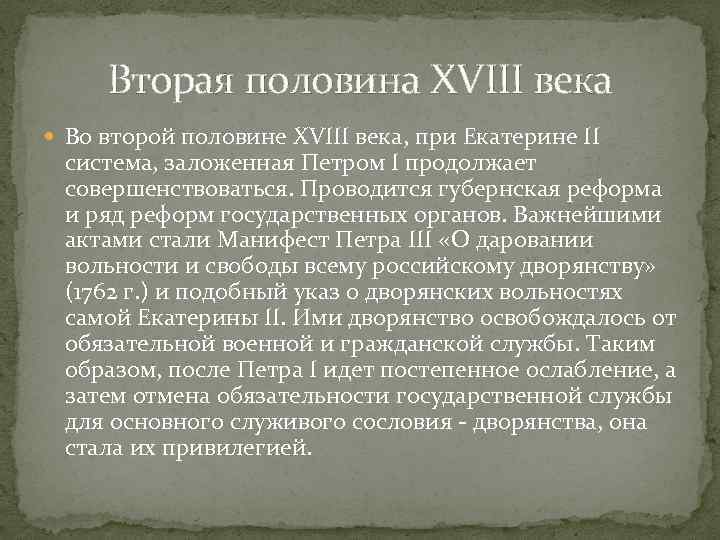 Вторая половина XVIII века

Во второй половине XVIII века, при Екатерине II система, заложенная Петром I продолжает совершенствоваться. Проводится губернская реформа и ряд реформ государственных органов. Важнейшими актами стали Манифест Петра III «О даровании вольности и свободы всему российскому дворянству» (1762 г.) и подобный указ о дворянских вольностях самой Екатерины II. Ими дворянство освобождалось от обязательной военной и гражданской службы. Таким образом, после Петра I идет постепенное ослабление, а затем отмена обязательности государственной службы для основного служивого сословия - дворянства, она стала их привилегией.